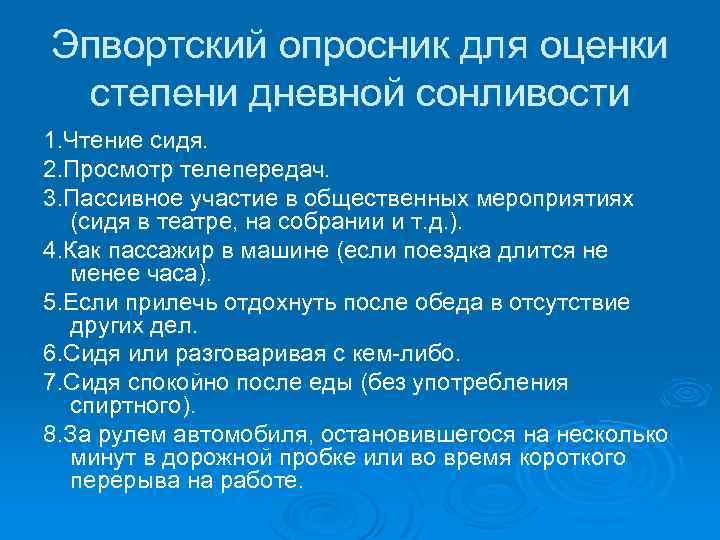 Эпвортский опросник для оценки степени дневной сонливости

1.Чтение сидя.

2.Просмотр телепередач.

3.Пассивное участие в общественных мероприятиях (сидя в театре, на собрании и т.д.).

4.Как пассажир в машине (если поездка длится не менее часа).

5.Если прилечь отдохнуть после обеда в отсутствие других дел.

6.Сидя или разговаривая с кем-либо.

7.Сидя спокойно после еды (без употребления спиртного).

8.За рулем автомобиля, остановившегося на несколько минут в дорожной пробке или во время короткого перерыва на работе.